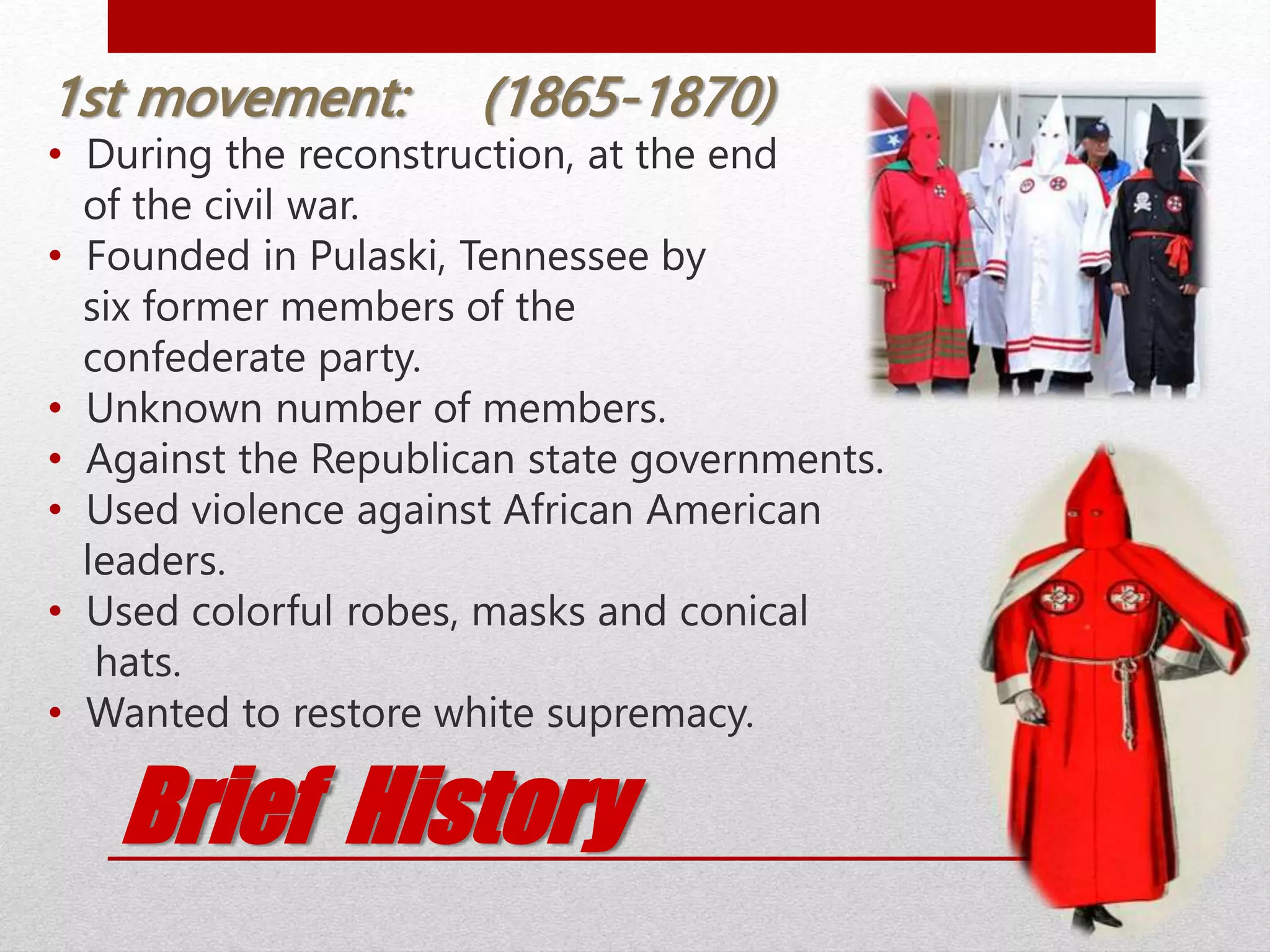 1st movement: (1865-1870)

• During the reconstruction, at the end of the civil war.
• Founded in Pulaski, Tennessee by six former members of the confederate party.
• Unknown number of members.
• Against the Republican state governments.
• Used violence against African American leaders.
• Used colorful robes, masks and conical hats.
• Wanted to restore white supremacy.

Brief History